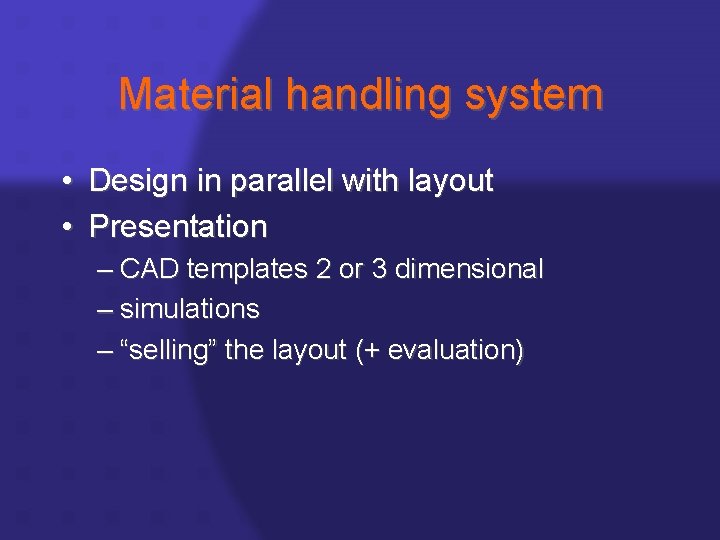 Material handling system

• Design in parallel with layout
• Presentation
– CAD templates 2 or 3 dimensional
– simulations
– “selling” the layout (+ evaluation)